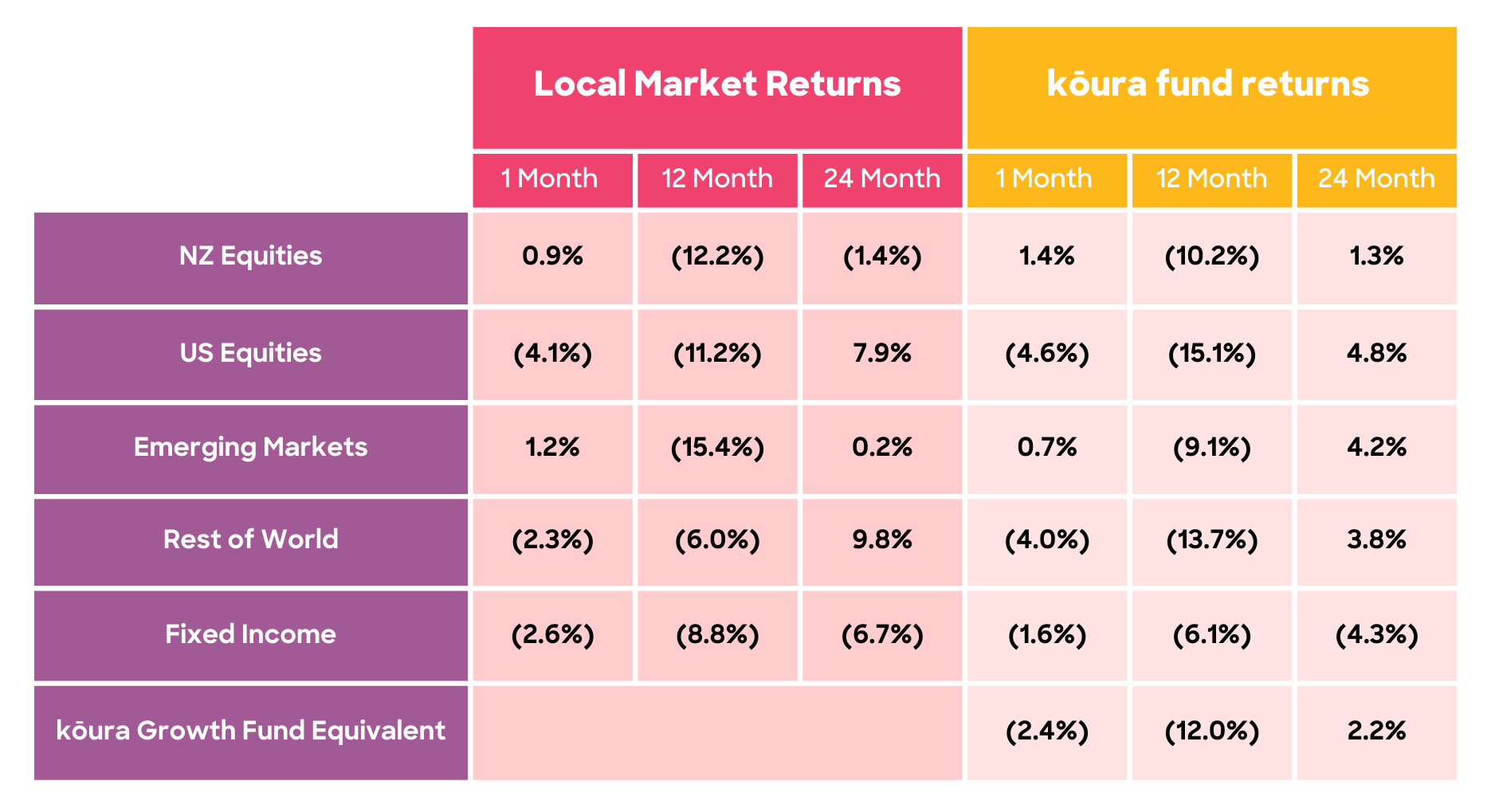 |  | Local Market Returns |  |  | kōura fund returns |  |  |
|---|---|---|---|---|---|---|
|  | 1 Month | 12 Month | 24 Month | 1 Month | 12 Month | 24 Month |
| NZ Equities | 0.9% | (12.2%) | (1.4%) | 1.4% | (10.2%) | 1.3% |
| US Equities | (4.1%) | (11.2%) | 7.9% | (4.6%) | (15.1%) | 4.8% |
| Emerging Markets | 1.2% | (15.4%) | 0.2% | 0.7% | (9.1%) | 4.2% |
| Rest of World | (2.3%) | (6.0%) | 9.8% | (4.0%) | (13.7%) | 3.8% |
| Fixed Income | (2.6%) | (8.8%) | (6.7%) | (1.6%) | (6.1%) | (4.3%) |
| kōura Growth Fund Equivalent |  |  |  | (2.4%) | (12.0%) | 2.2% |